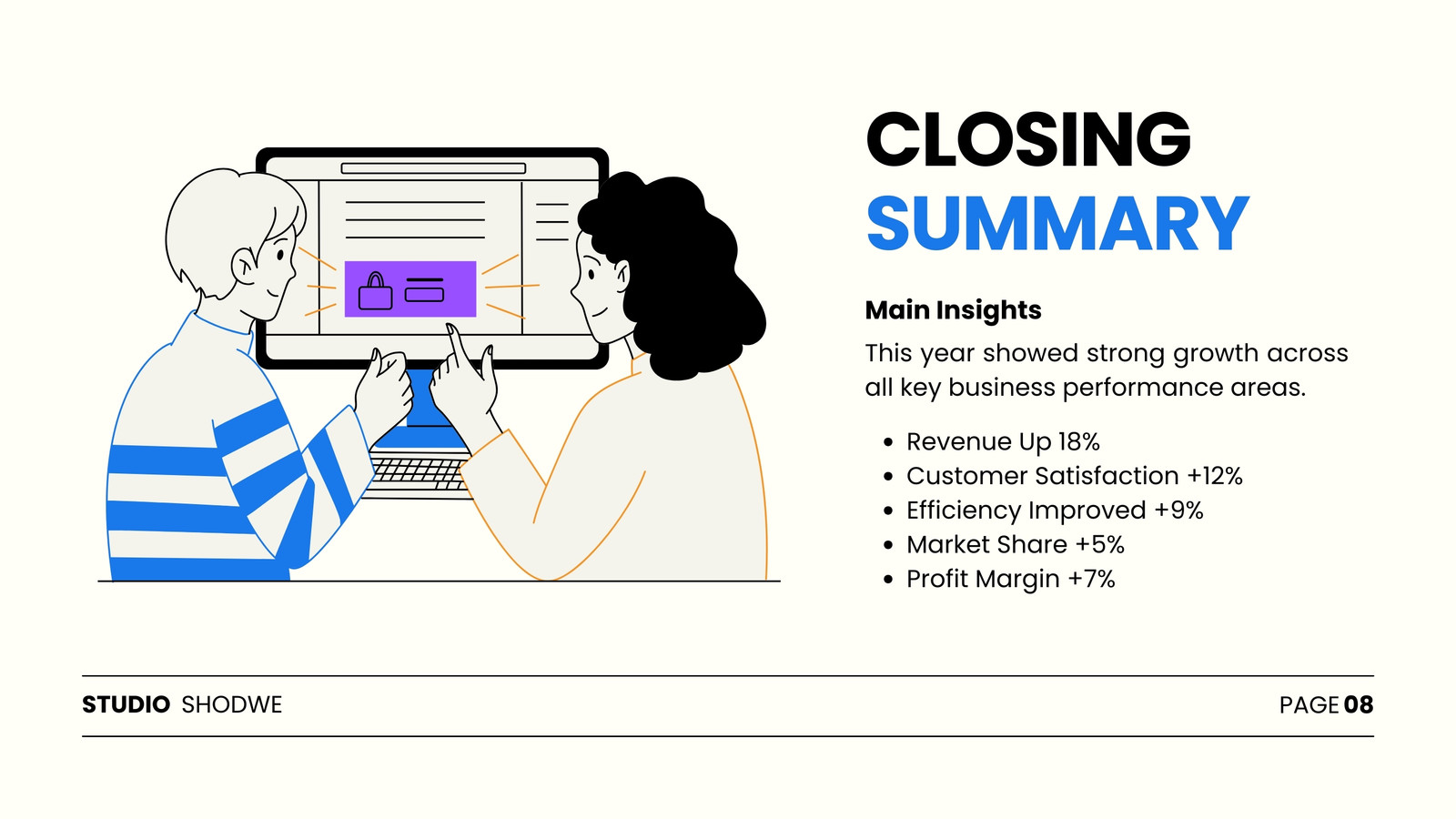 CLOSING
SUMMARY

Main Insights

This year showed strong growth across all key business performance areas.

- Revenue Up 18%
- Customer Satisfaction +12%
- Efficiency Improved +9%
- Market Share +5%
- Profit Margin +7%

STUDIO SHODWE

PAGE 08